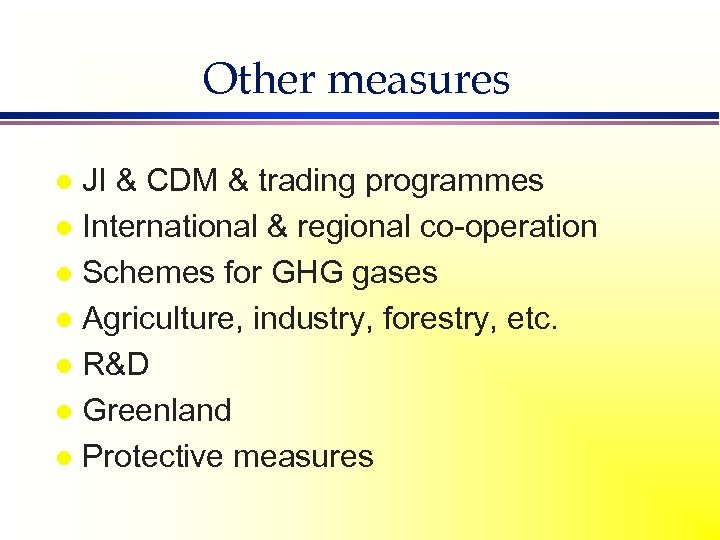 Other measures

- JI & CDM & trading programmes
- International & regional co-operation
- Schemes for GHG gases
- Agriculture, industry, forestry, etc.
- R&D
- Greenland
- Protective measures